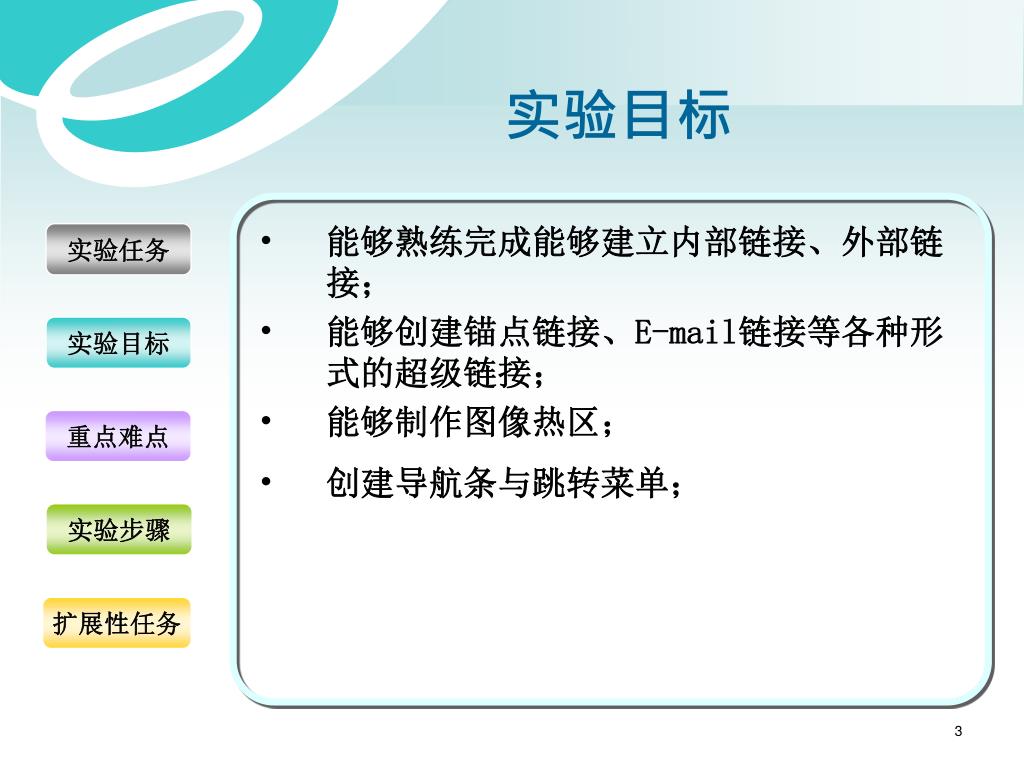 实验目标

实验任务

实验目标

重点难点

实验步骤

扩展性任务

• 能够熟练完成能够建立内部链接、外部链接；

• 能够创建锚点链接、E-mail链接等各种形式的超级链接；

• 能够制作图像热区；

• 创建导航条与跳转菜单；

3